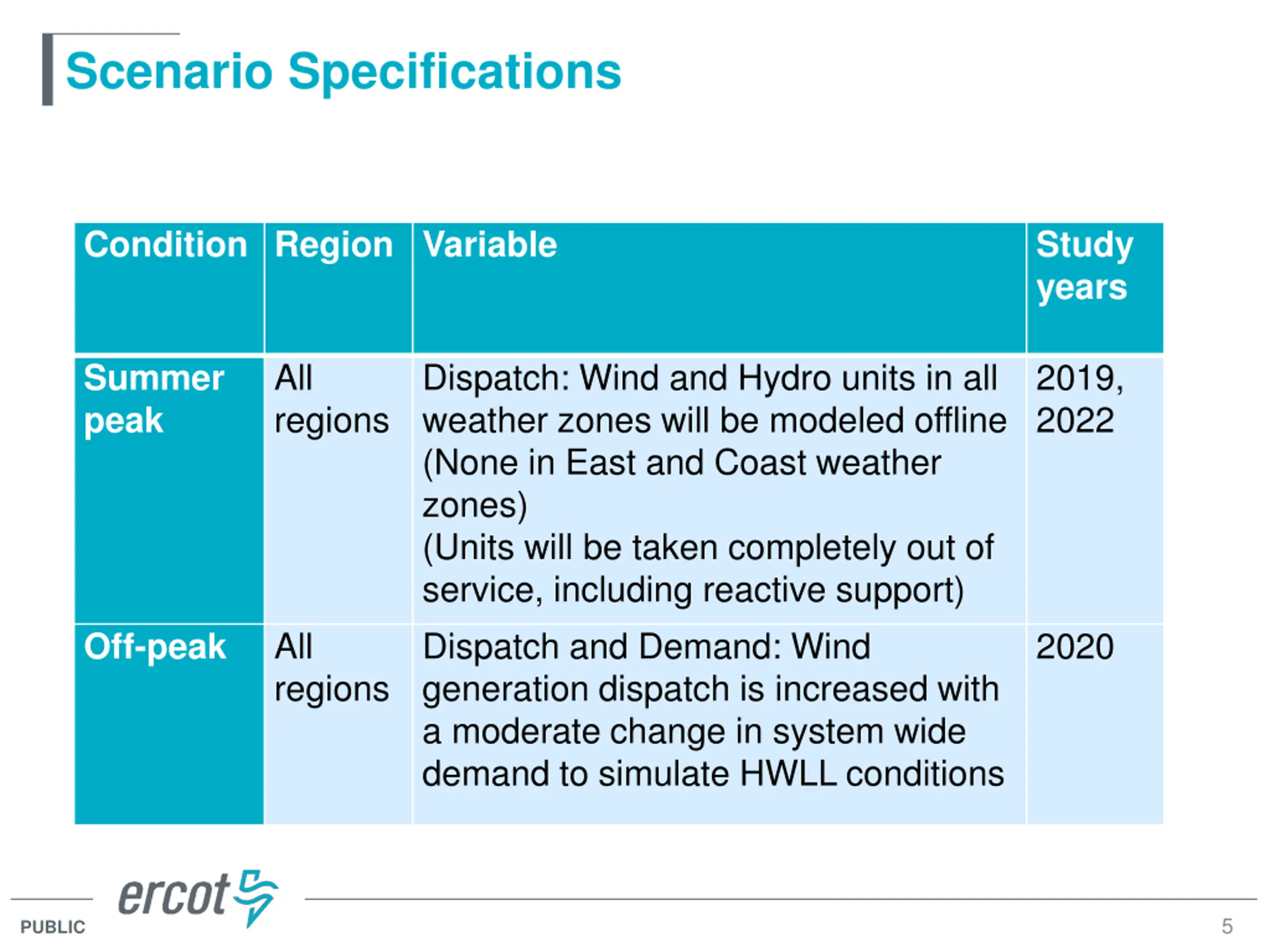 Scenario Specifications

| Condition | Region | Variable | Study years |
|---|---|---|---|
| Summer peak | All regions | Dispatch: Wind and Hydro units in all weather zones will be modeled offline (None in East and Coast weather zones) (Units will be taken completely out of service, including reactive support) | 2019, 2022 |
| Off-peak | All regions | Dispatch and Demand: Wind generation dispatch is increased with a moderate change in system wide demand to simulate HWLL conditions | 2020 |

ercot
PUBLIC
5